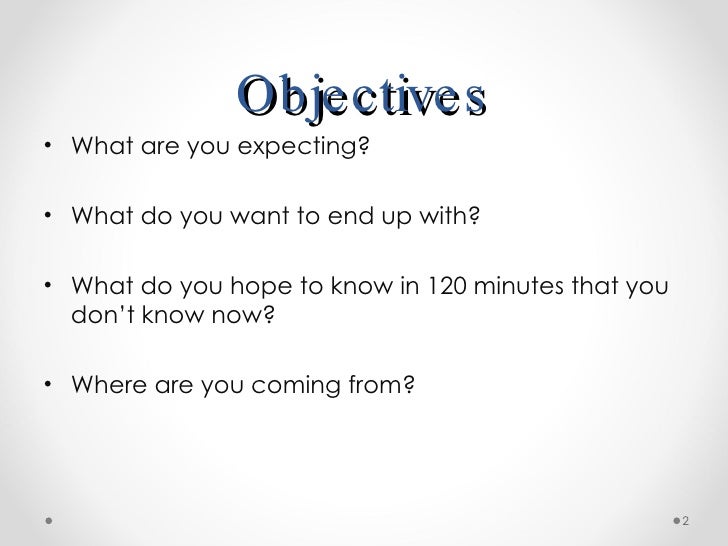 Objectives

• What are you expecting?

• What do you want to end up with?

• What do you hope to know in 120 minutes that you don't know now?

• Where are you coming from?

2